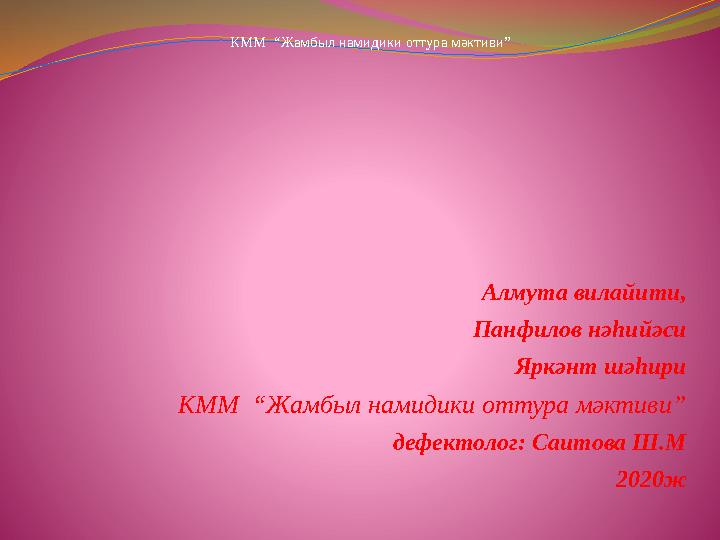 КММ “Жамбыл намидики оттура мәктиви”

Алмута вилайити,
Панфилов нәһийәси
Яркәнт шәһири
КММ “Жамбыл намидики оттура мәктиви”
дефектолог: Саитова Ш.М
2020ж